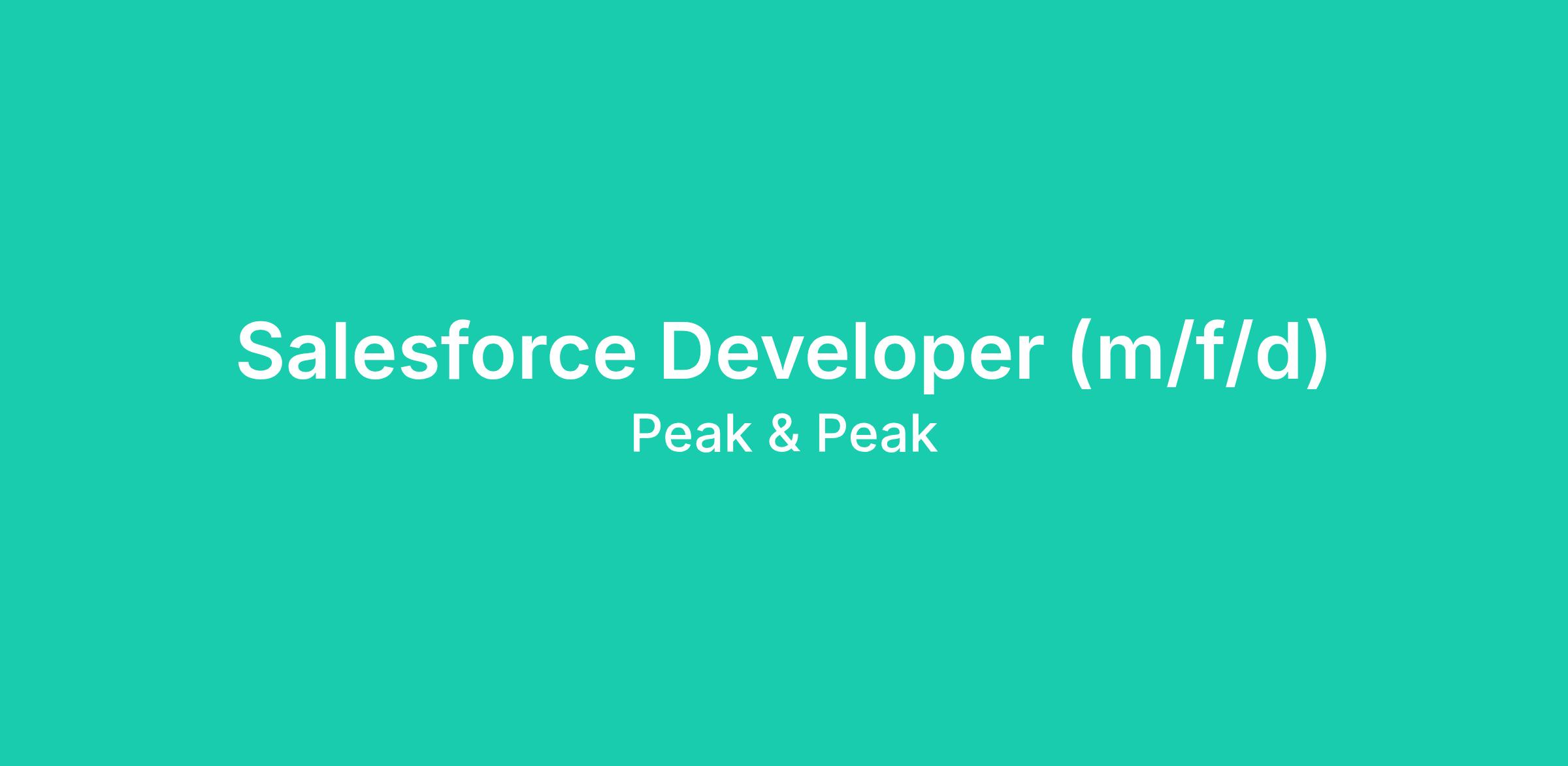 Salesforce Developer (m/f/d)
Peak & Peak